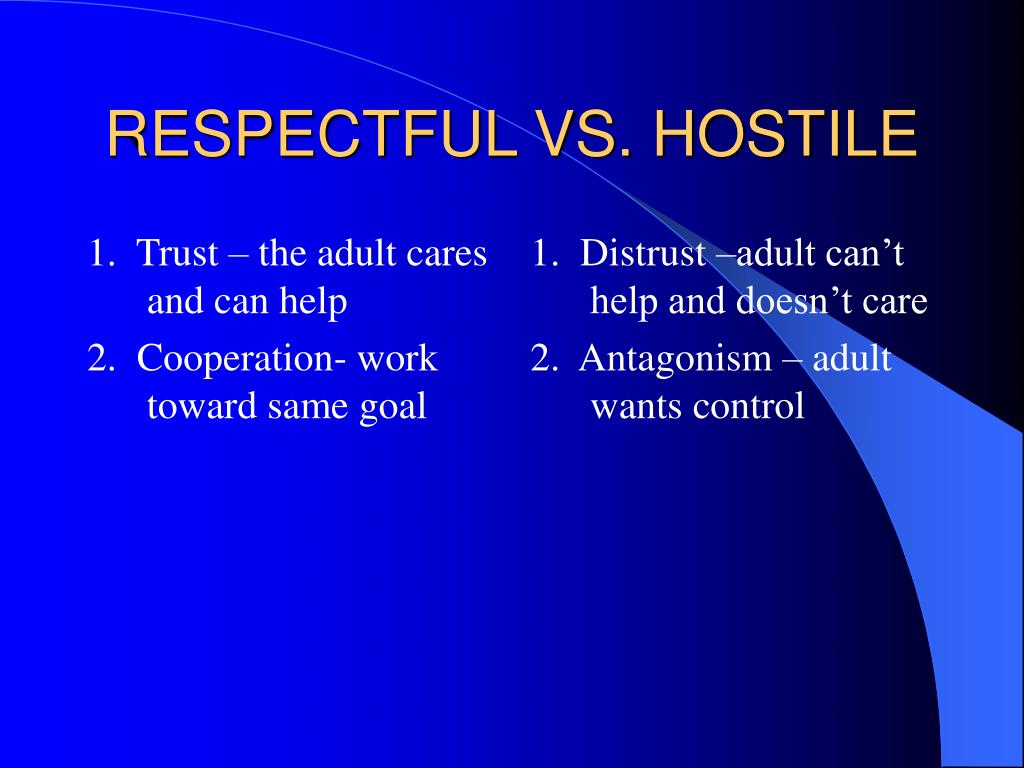 RESPECTFUL VS. HOSTILE

1. Trust – the adult cares and can help

2. Cooperation- work toward same goal

1. Distrust –adult can’t help and doesn’t care

2. Antagonism – adult wants control